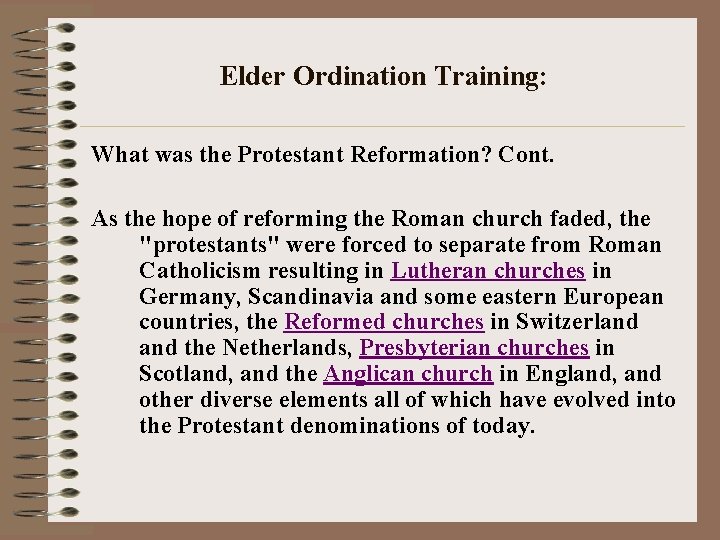 Elder Ordination Training:

What was the Protestant Reformation? Cont.

As the hope of reforming the Roman church faded, the "protestants" were forced to separate from Roman Catholicism resulting in Lutheran churches in Germany, Scandinavia and some eastern European countries, the Reformed churches in Switzerland and the Netherlands, Presbyterian churches in Scotland, and the Anglican church in England, and other diverse elements all of which have evolved into the Protestant denominations of today.